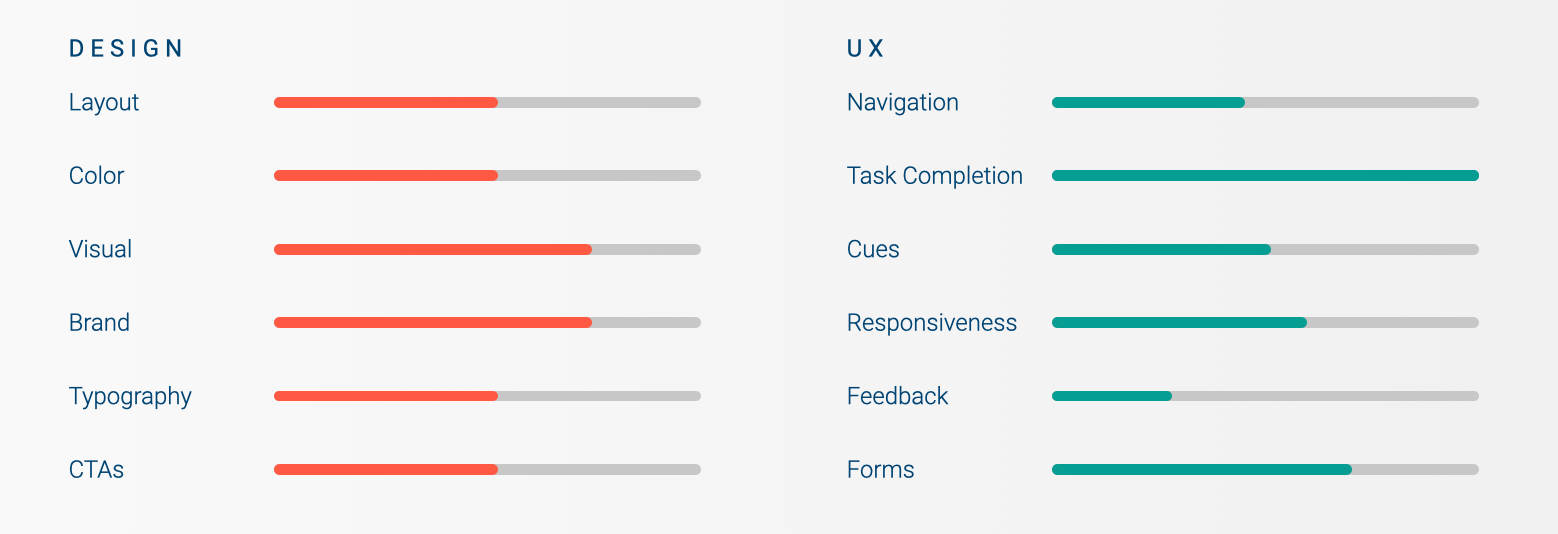 DESIGN

Layout

Color

Visual

Brand

Typography

CTAs

UX

Navigation

Task Completion

Cues

Responsiveness

Feedback

Forms